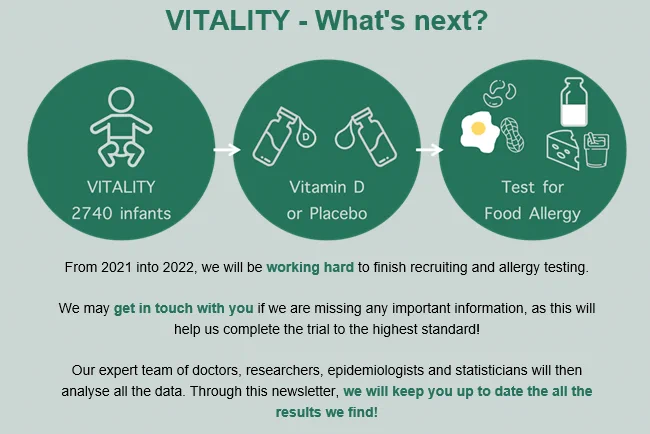 VITALITY - What's next?

VITALITY
2740 infants

D

Vitamin D
or Placebo

Test for
Food Allergy

From 2021 into 2022, we will be working hard to finish recruiting and allergy testing.

We may get in touch with you if we are missing any important information, as this will help us complete the trial to the highest standard!

Our expert team of doctors, researchers, epidemiologists and statisticians will then analyse all the data. Through this newsletter, we will keep you up to date the all the results we find!